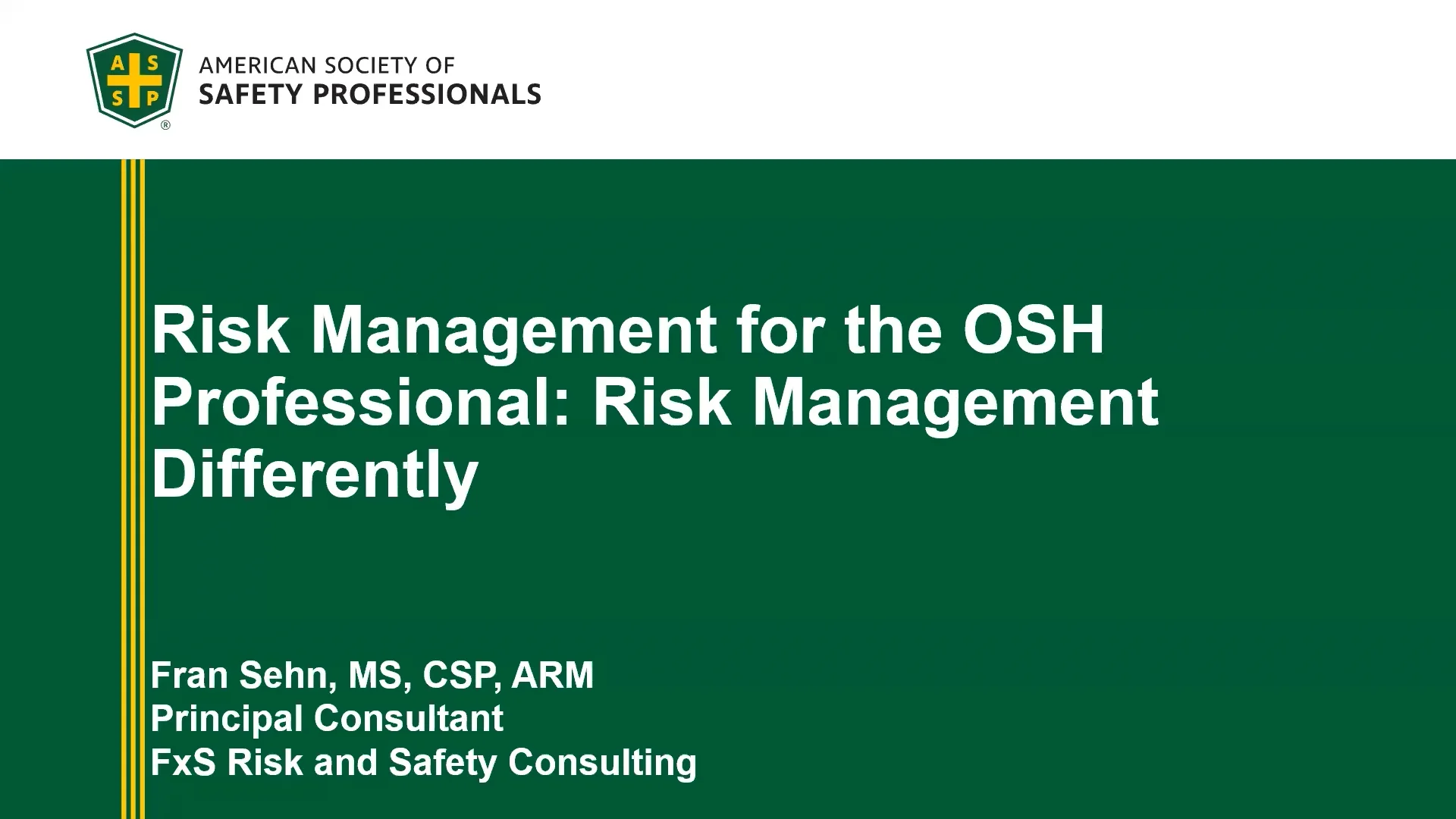 A S S P ®

AMERICAN SOCIETY OF
SAFETY PROFESSIONALS

Risk Management for the OSH Professional: Risk Management Differently

Fran Sehn, MS, CSP, ARM
Principal Consultant
FxS Risk and Safety Consulting